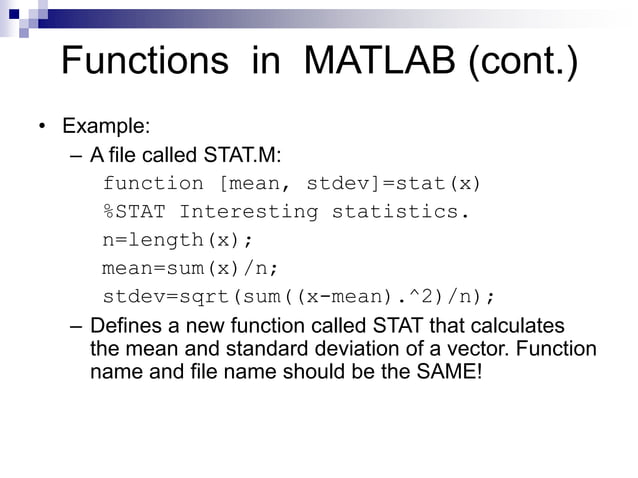 Functions in MATLAB (cont.)

• Example:
– A file called STAT.M:
function [mean, stdev]=stat(x)
%STAT Interesting statistics.
n=length(x);
mean=sum(x)/n;
stdev=sqrt(sum((x-mean).^2)/n);
– Defines a new function called STAT that calculates the mean and standard deviation of a vector. Function name and file name should be the SAME!